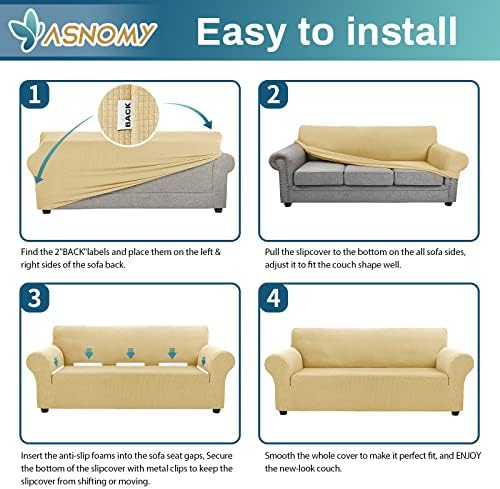 ASNOMY

Easy to install

1

BACK

Find the 2"BACK"labels and place them on the left & right sides of the sofa back.

2

Pull the slipcover to the bottom on the all sofa sides, adjust it to fit the couch shape well.

3

Insert the anti-slip foams into the sofa seat gaps, Secure the bottom of the slipcover with metal clips to keep the slipcover from shifting or moving.

4

Smooth the whole cover to make it perfect fit, and ENJOY the new-look couch.